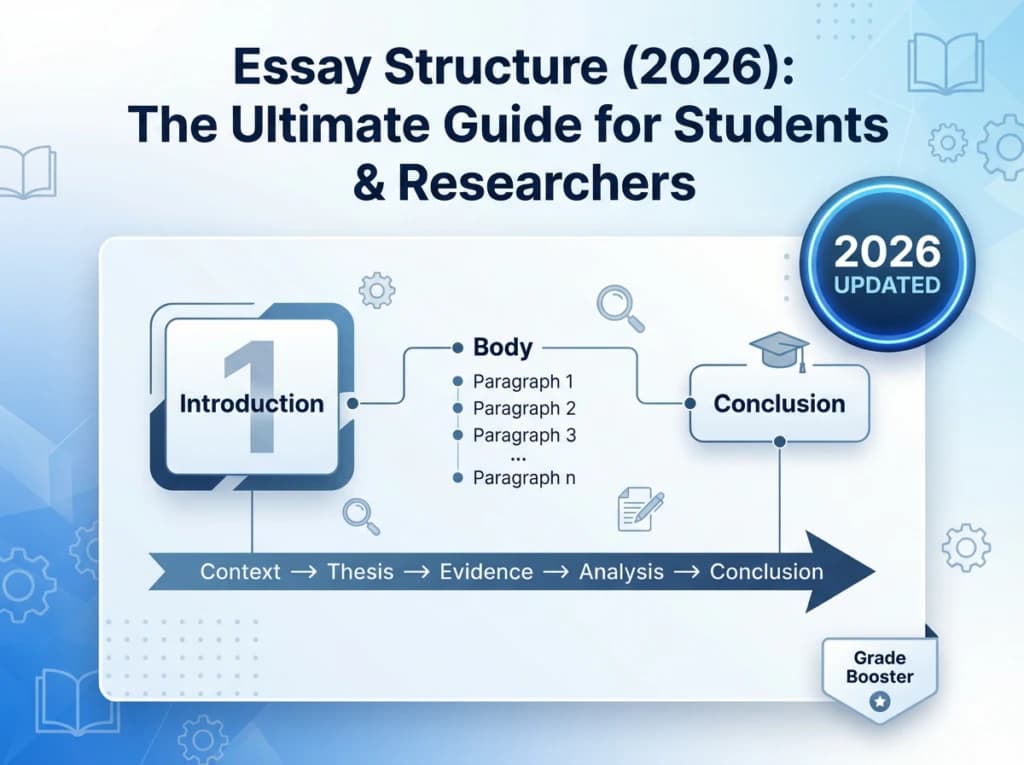 Essay Structure (2026): The Ultimate Guide for Students & Researchers

2026 UPDATED

1

Introduction

Body
Paragraph 1
Paragraph 2
Paragraph 3
...
Paragraph n

Conclusion

Context → Thesis → Evidence → Analysis → Conclusion

Grade Booster